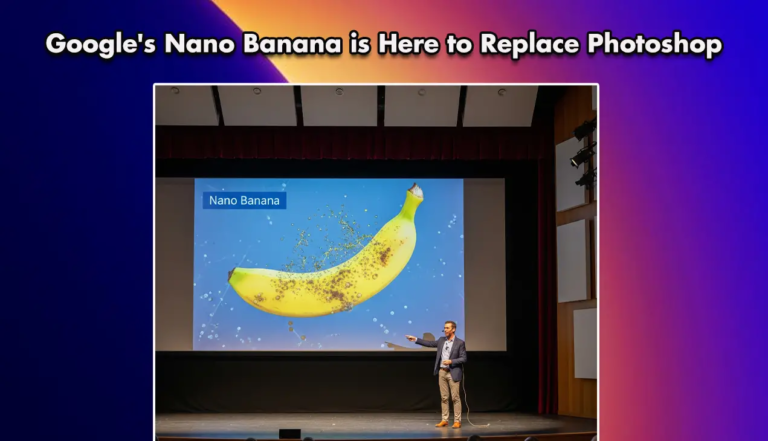 Google's Nano Banana is Here to Replace Photoshop

Nano Banana